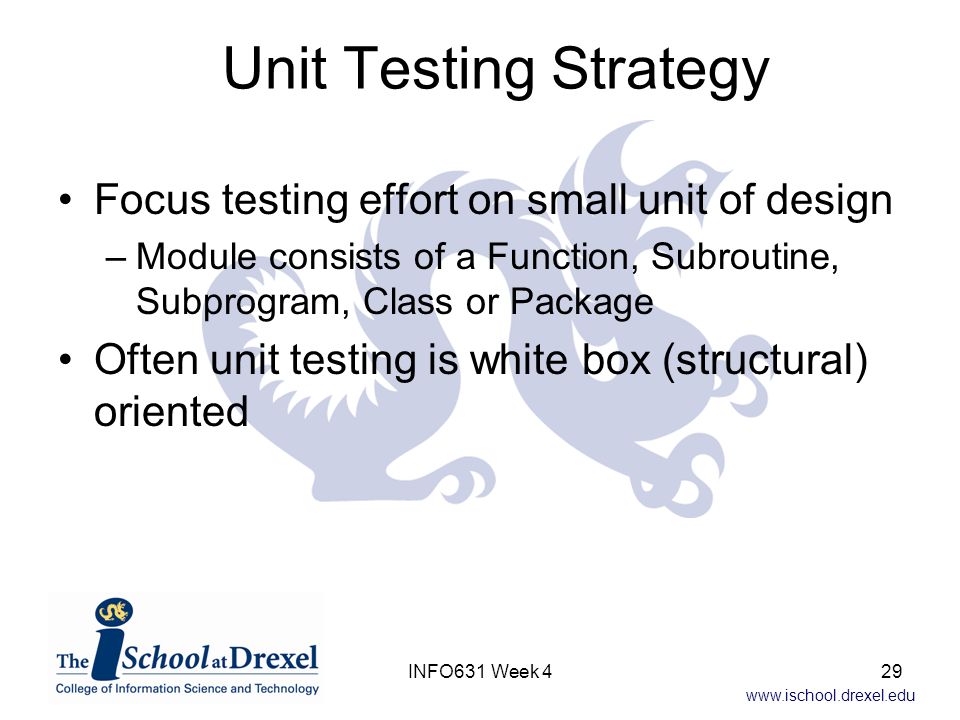 Unit Testing Strategy

• Focus testing effort on small unit of design
– Module consists of a Function, Subroutine, Subprogram, Class or Package

• Often unit testing is white box (structural) oriented

The iSchool at Drexel
College of Information Science and Technology

INFO631 Week 4

29

www.ischool.drexel.edu